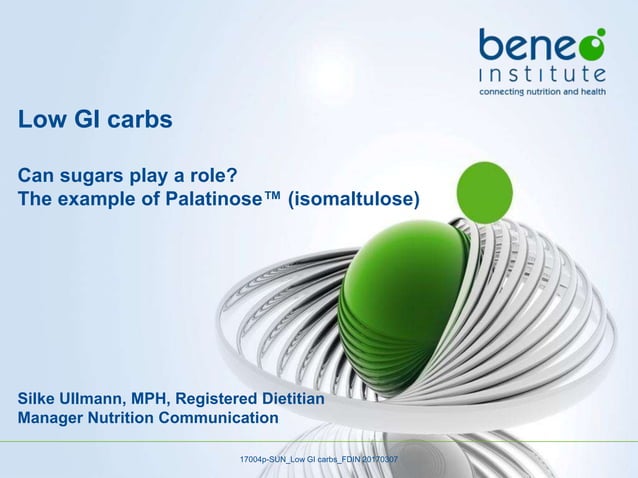 beneo
institute
connecting nutrition and health

Low GI carbs

Can sugars play a role?
The example of Palatinose™ (isomaltulose)

Silke Ullmann, MPH, Registered Dietitian
Manager Nutrition Communication

17004p-SUN_Low GI carbs_FDIN 20170307